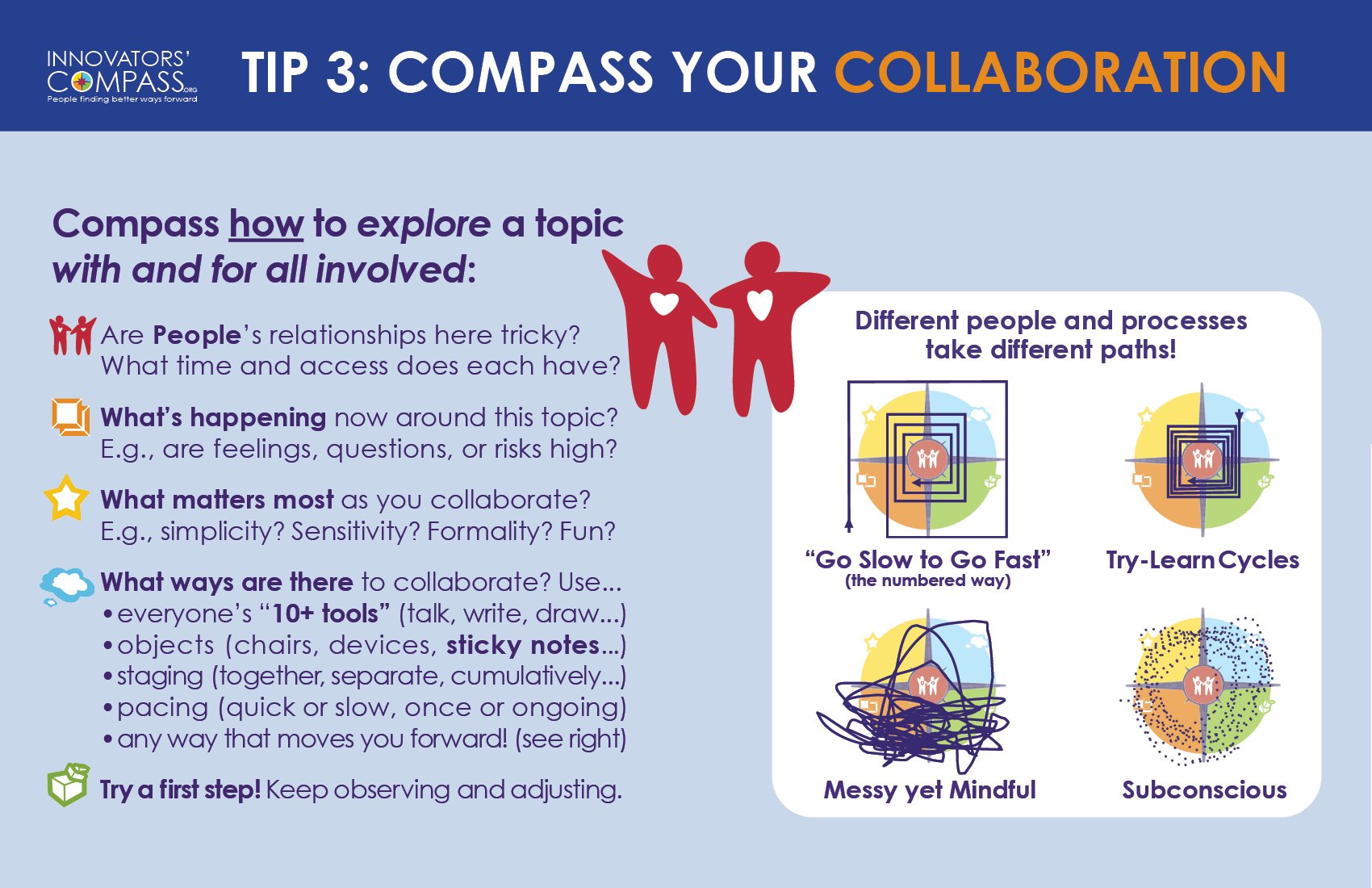 INNOVATORS' COMPASS.ORG
People finding better ways forward

TIP 3: COMPASS YOUR COLLABORATION

Compass how to explore a topic with and for all involved:

Are People's relationships here tricky? What time and access does each have?

What's happening now around this topic? E.g., are feelings, questions, or risks high?

What matters most as you collaborate? E.g., simplicity? Sensitivity? Formality? Fun?

What ways are there to collaborate? Use...
• everyone's "10+ tools" (talk, write, draw...)
• objects (chairs, devices, sticky notes...)
• staging (together, separate, cumulatively...)
• pacing (quick or slow, once or ongoing)
• any way that moves you forward! (see right)

Try a first step! Keep observing and adjusting.

Different people and processes take different paths!

"Go Slow to Go Fast"
(the numbered way)

Try-Learn Cycles

Messy yet Mindful

Subconscious